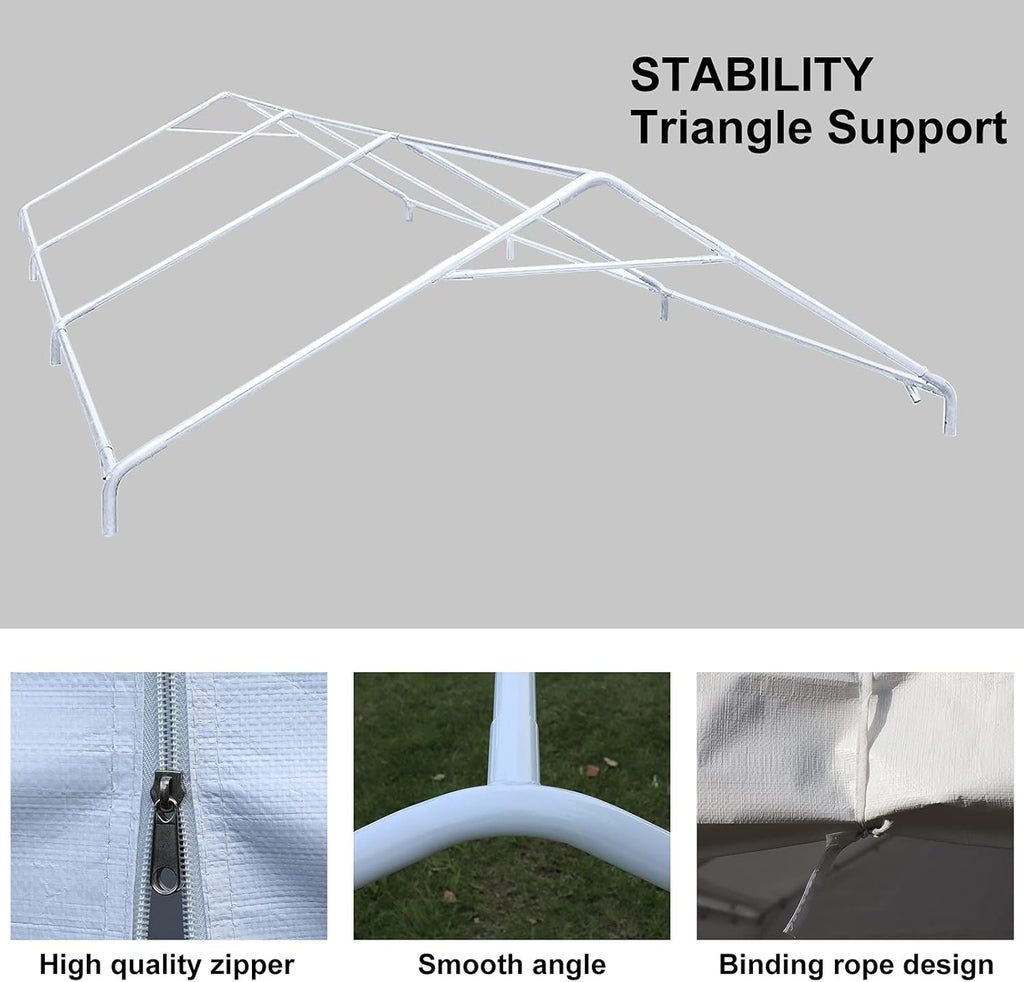 STABILITY
Triangle Support

High quality zipper

Smooth angle

Binding rope design